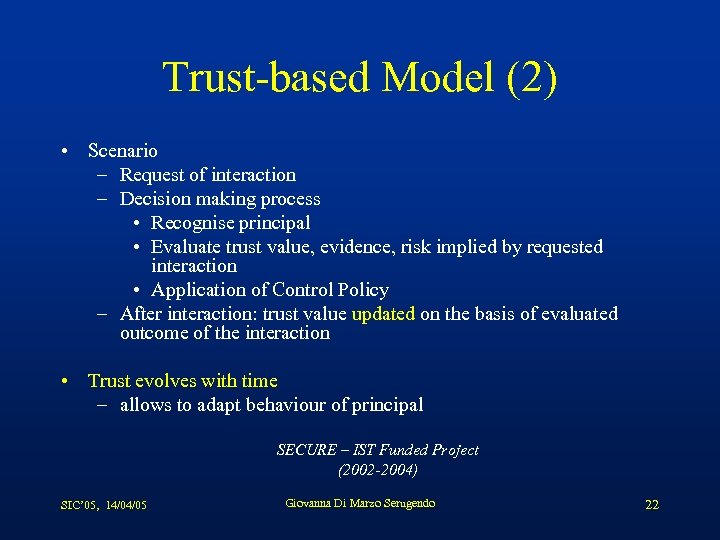 Trust-based Model (2)

• Scenario
– Request of interaction
– Decision making process
• Recognise principal
• Evaluate trust value, evidence, risk implied by requested interaction
• Application of Control Policy
– After interaction: trust value updated on the basis of evaluated outcome of the interaction

• Trust evolves with time
– allows to adapt behaviour of principal

SECURE – IST Funded Project
(2002-2004)

SIC'05, 14/04/05

Giovanna Di Marzo Serugendo

22